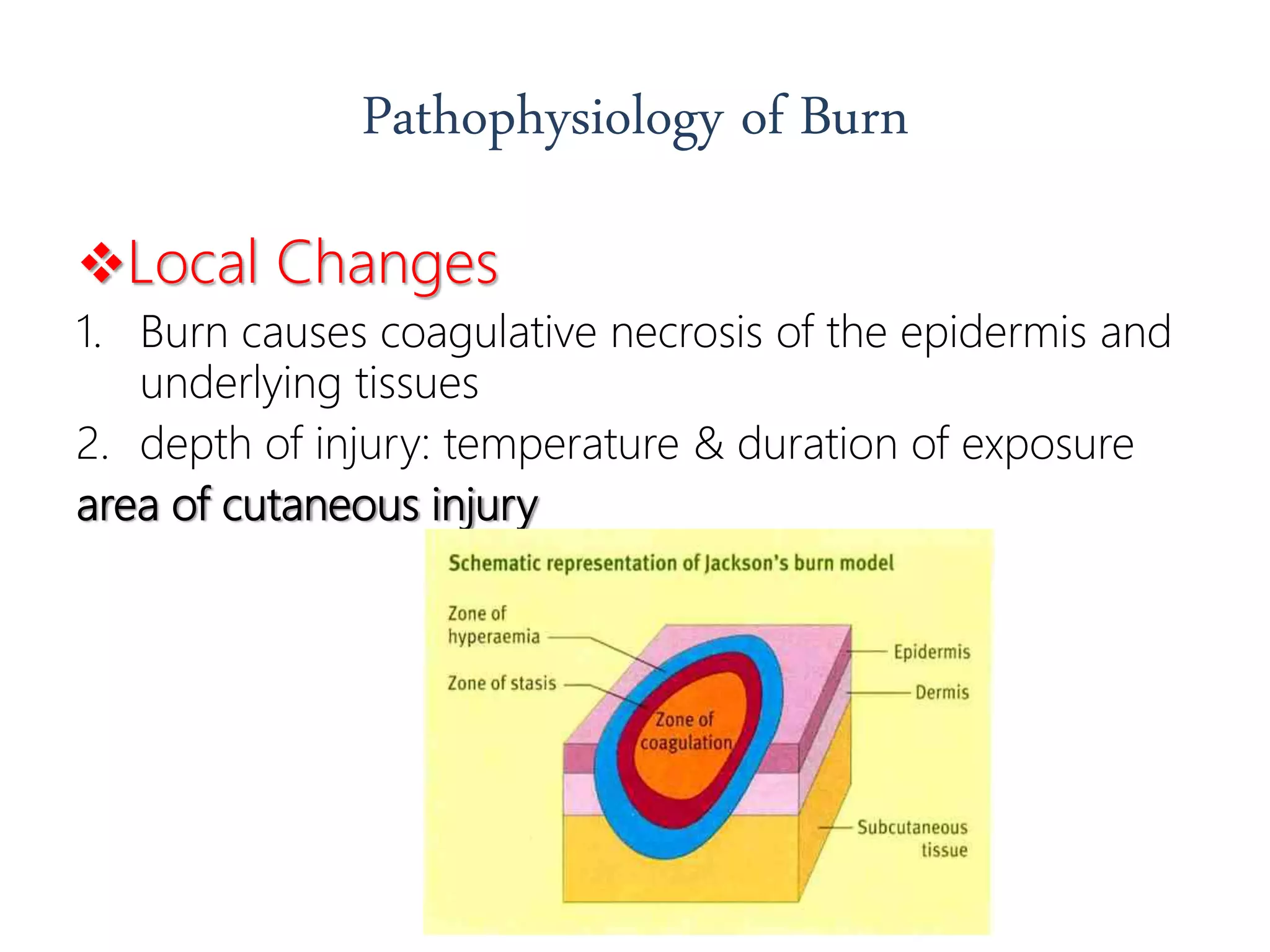 Pathophysiology of Burn

❖Local Changes

1. Burn causes coagulative necrosis of the epidermis and underlying tissues
2. depth of injury: temperature & duration of exposure

area of cutaneous injury

Schematic representation of Jackson's burn model

Zone of hyperaemia

Zone of stasis

Zone of coagulation

Epidermis

Dermis

Subcutaneous tissue